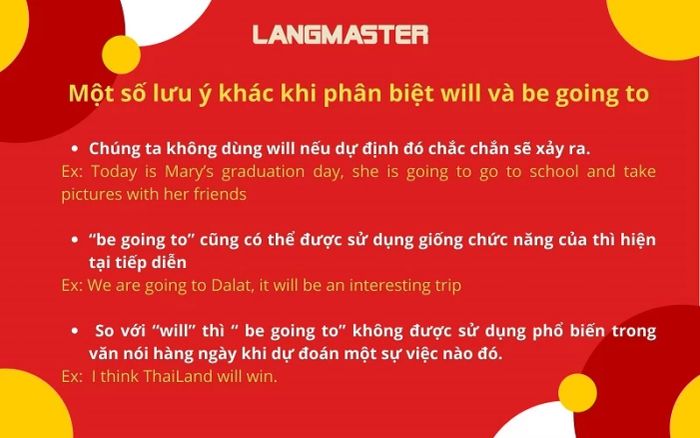 LANGMASTER

Một số lưu ý khác khi phân biệt will và be going to

• Chúng ta không dùng will nếu dự định đó chắc chắn sẽ xảy ra.
Ex: Today is Mary's graduation day, she is going to go to school and take pictures with her friends

• "be going to" cũng có thể được sử dụng giống chức năng của thì hiện tại tiếp diễn
Ex: We are going to Dalat, it will be an interesting trip

• So với "will" thì " be going to" không được sử dụng phổ biến trong văn nói hàng ngày khi dự đoán một sự việc nào đó.
Ex: I think ThaiLand will win.